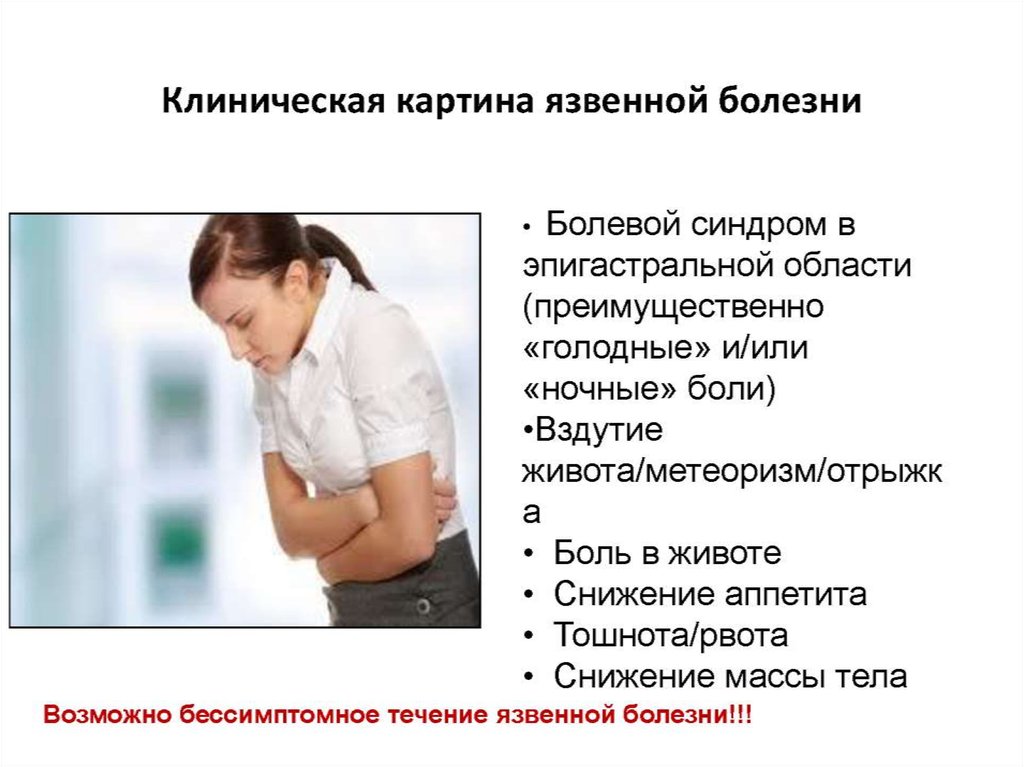 Клиническая картина язвенной болезни

• Болевой синдром в эпигастральной области (преимущественно «голодные» и/или «ночные» боли)
•Вздутие живота/метеоризм/отрыжка
• Боль в животе
• Снижение аппетита
• Тошнота/рвота
• Снижение массы тела

Возможно бессимптомное течение язвенной болезни!!!